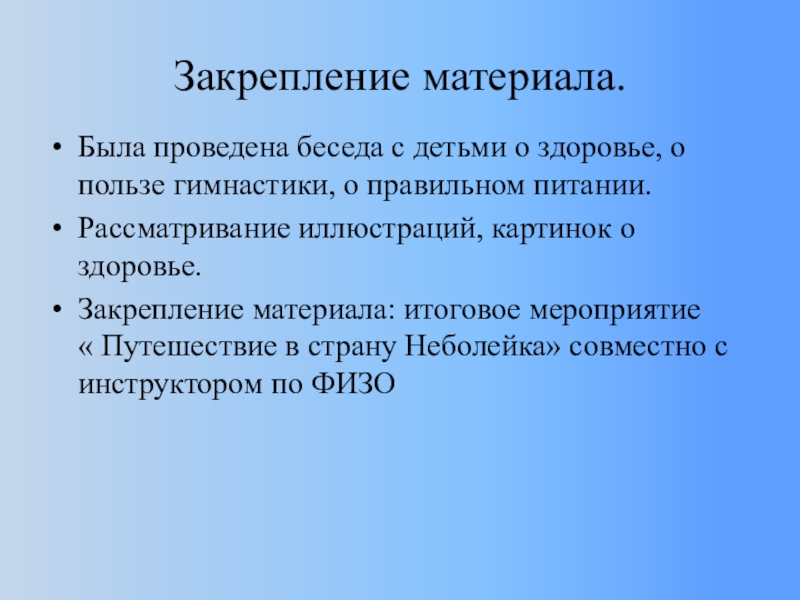 Закрепление материала.

• Была проведена беседа с детьми о здоровье, о пользе гимнастики, о правильном питании.
• Рассматривание иллюстраций, картинок о здоровье.
• Закрепление материала: итоговое мероприятие « Путешествие в страну Неболейка» совместно с инструктором по ФИЗО